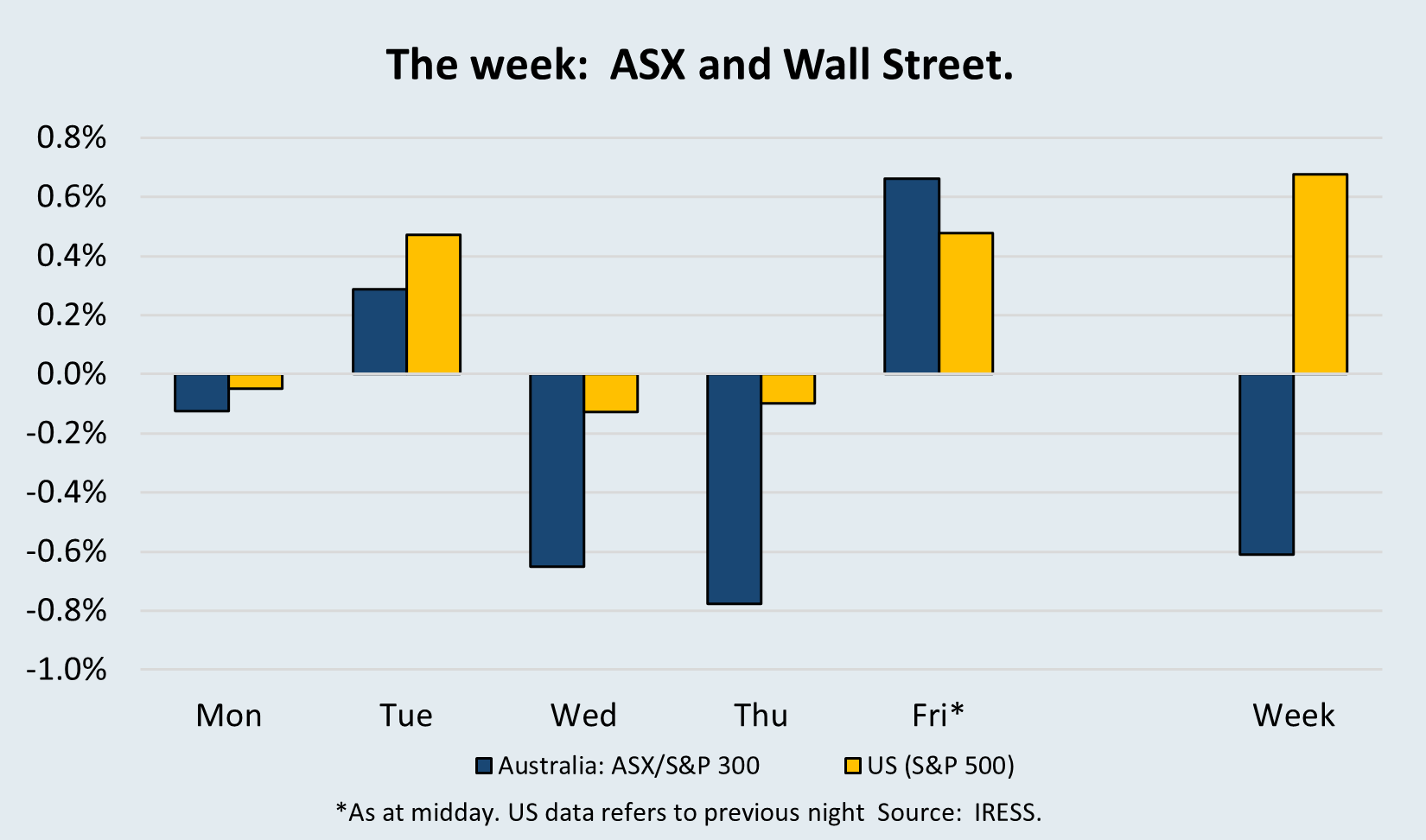 The week: ASX and Wall Street.

0.8%
0.6%
0.4%
0.2%
0.0%
-0.2%
-0.4%
-0.6%
-0.8%
-1.0%

Mon
Tue
Wed
Thu
Fri*
Week

Australia: ASX/S&P 300
US (S&P 500)

*As at midday. US data refers to previous night Source: IRESS.